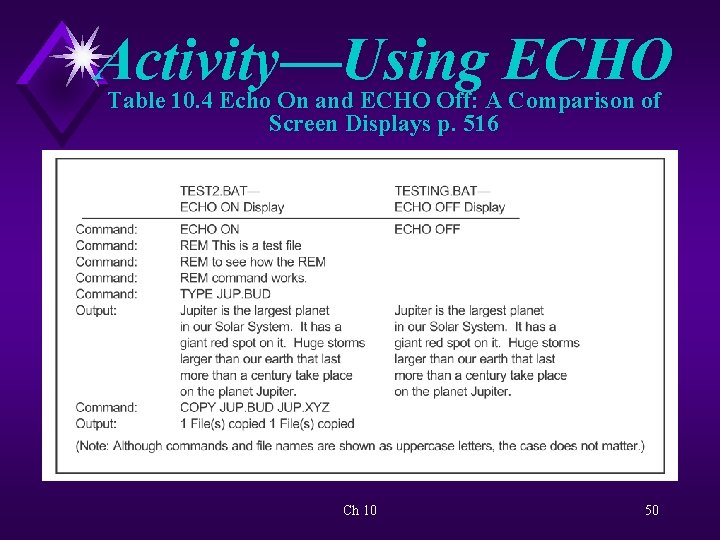 Activity—Using ECHO

Table 10.4 Echo On and ECHO Off: A Comparison of Screen Displays p. 516

| | TEST2.BAT— ECHO ON Display | TESTING.BAT— ECHO OFF Display |
|---|---|---|
| Command: | ECHO ON | ECHO OFF |
| Command: | REM This is a test file | |
| Command: | REM to see how the REM | |
| Command: | REM command works. | |
| Command: | TYPE JUP.BUD | |
| Output: | Jupiter is the largest planet in our Solar System. It has a giant red spot on it. Huge storms larger than our earth that last more than a century take place on the planet Jupiter. | Jupiter is the largest planet in our Solar System. It has a giant red spot on it. Huge storms larger than our earth that last more than a century take place on the planet Jupiter. |
| Command: | COPY JUP.BUD JUP.XYZ | |
| Output: | 1 File(s) copied 1 File(s) copied | |

(Note: Although commands and file names are shown as uppercase letters, the case does not matter.)

Ch 10

50